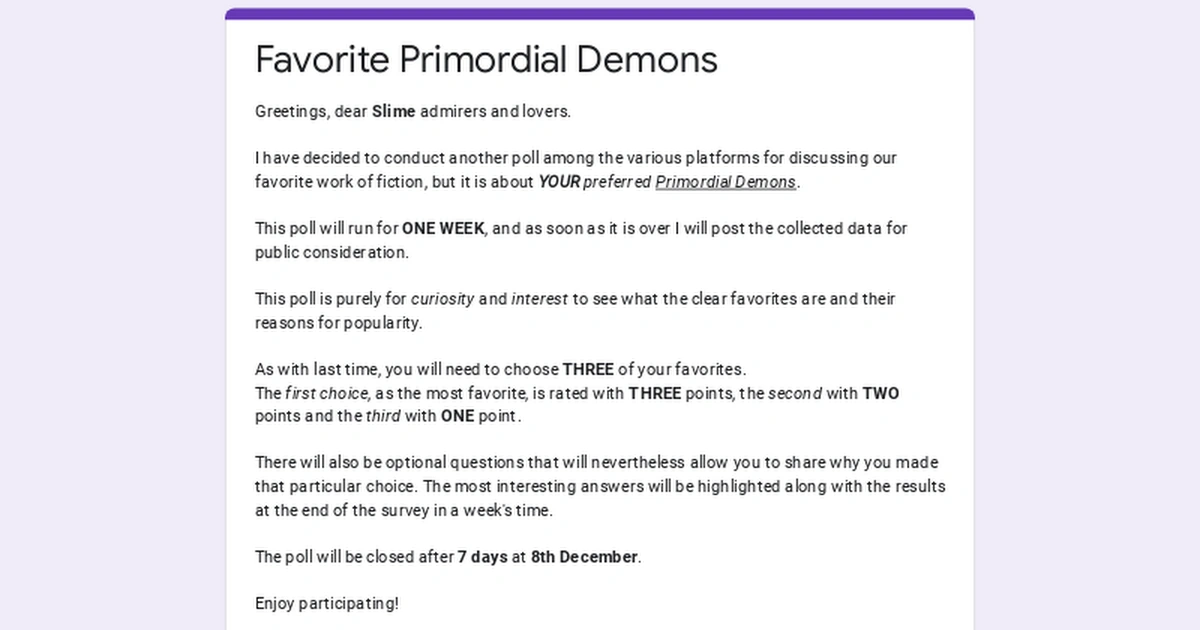 Favorite Primordial Demons

Greetings, dear Slime admirers and lovers.

I have decided to conduct another poll among the various platforms for discussing our favorite work of fiction, but it is about YOUR preferred Primordial Demons.

This poll will run for ONE WEEK, and as soon as it is over I will post the collected data for public consideration.

This poll is purely for curiosity and interest to see what the clear favorites are and their reasons for popularity.

As with last time, you will need to choose THREE of your favorites.
The first choice, as the most favorite, is rated with THREE points, the second with TWO points and the third with ONE point.

There will also be optional questions that will nevertheless allow you to share why you made that particular choice. The most interesting answers will be highlighted along with the results at the end of the survey in a week's time.

The poll will be closed after 7 days at 8th December.

Enjoy participating!